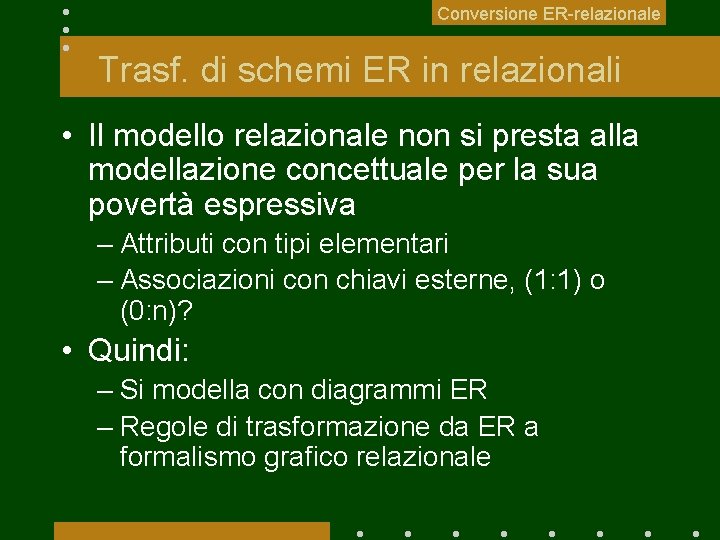 Conversione ER-relazionale

Trasf. di schemi ER in relazionali

• Il modello relazionale non si presta alla modellazione concettuale per la sua povertà espressiva
– Attributi con tipi elementari
– Associazioni con chiavi esterne, (1:1) o (0:n)?

• Quindi:
– Si modella con diagrammi ER
– Regole di trasformazione da ER a formalismo grafico relazionale